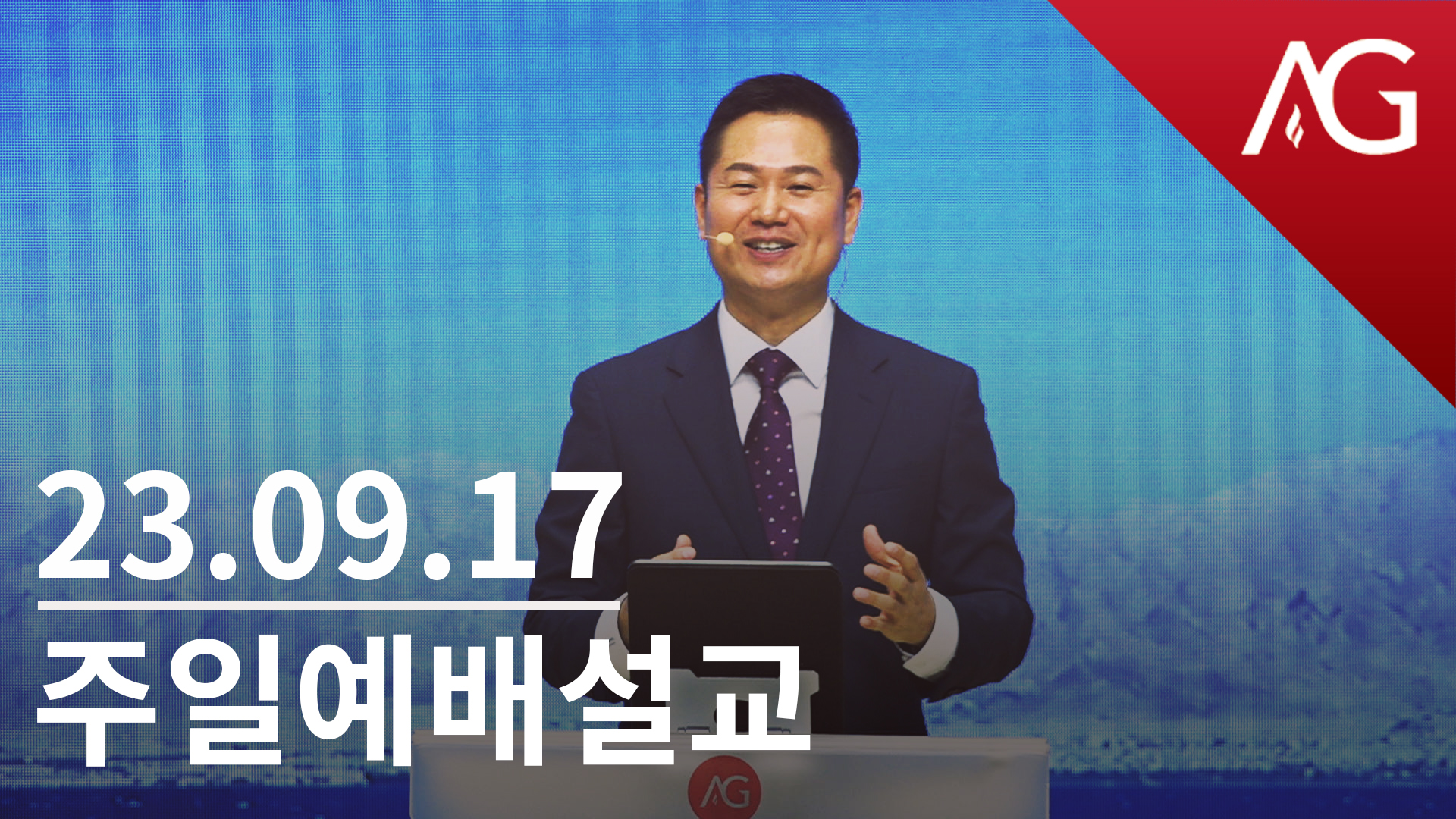 AG

23.09.17

주일예배설교

AG